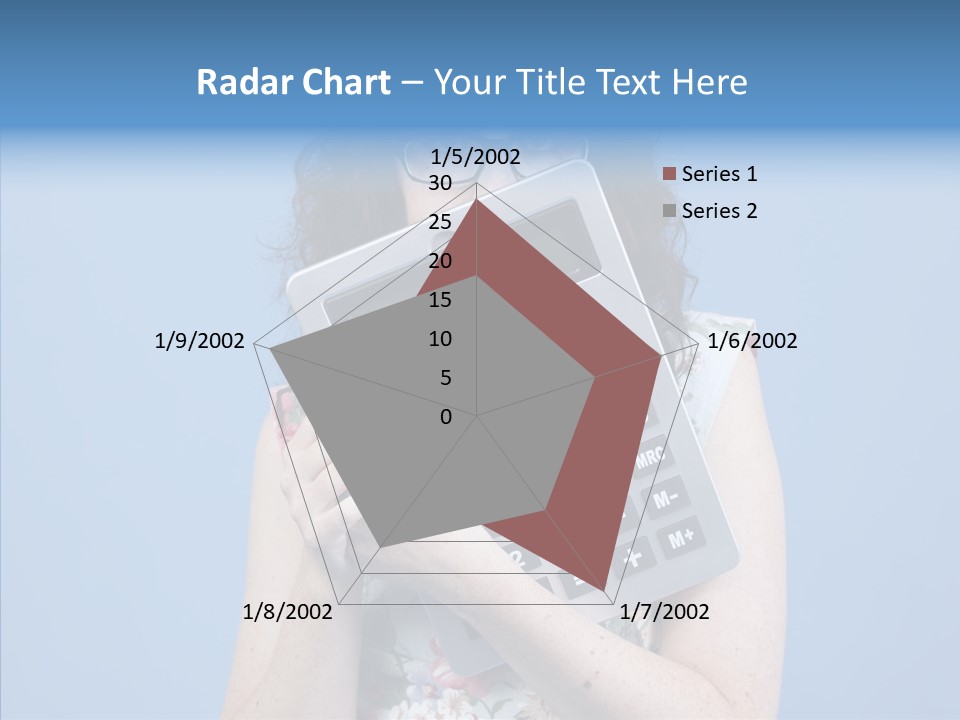 Radar Chart – Your Title Text Here

1/5/2002

30
25
20
15
10
5
0

1/6/2002
1/7/2002
1/8/2002
1/9/2002

Series 1
Series 2

MRC
M-
M+